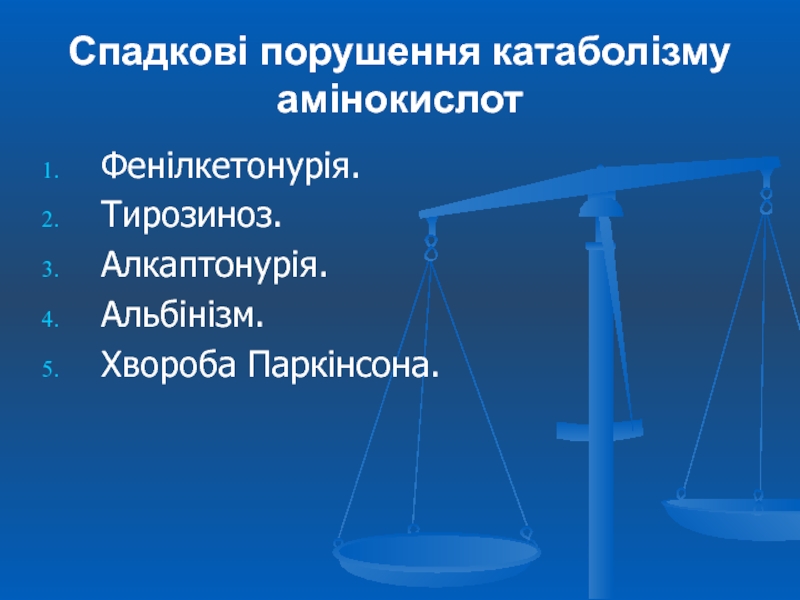 Спадкові порушення катаболізму амінокислот

1. Фенілкетонурія.
2. Тирозиноз.
3. Алкаптонурія.
4. Альбінізм.
5. Хвороба Паркінсона.